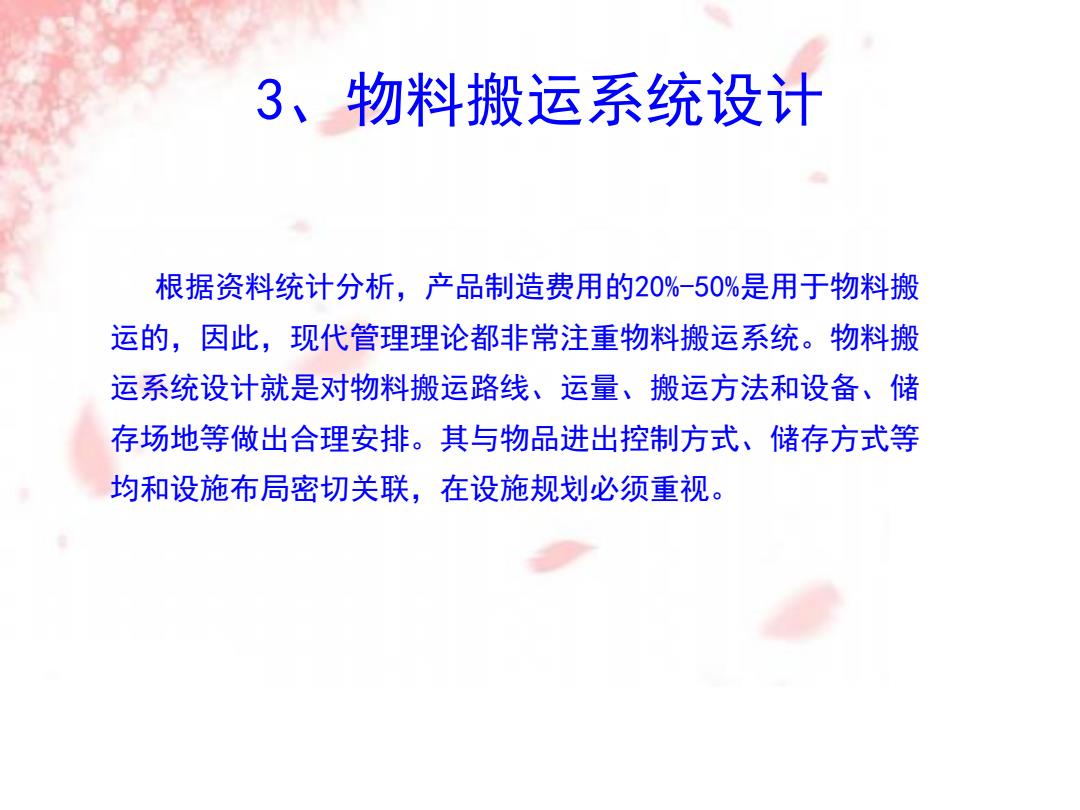 3、物料搬运系统设计

根据资料统计分析，产品制造费用的20%-50%是用于物料搬运的，因此，现代管理理论都非常注重物料搬运系统。物料搬运系统设计就是对物料搬运路线、运量、搬运方法和设备、储存场地等做出合理安排。其与物品进出控制方式、储存方式等均和设施布局密切关联，在设施规划必须重视。